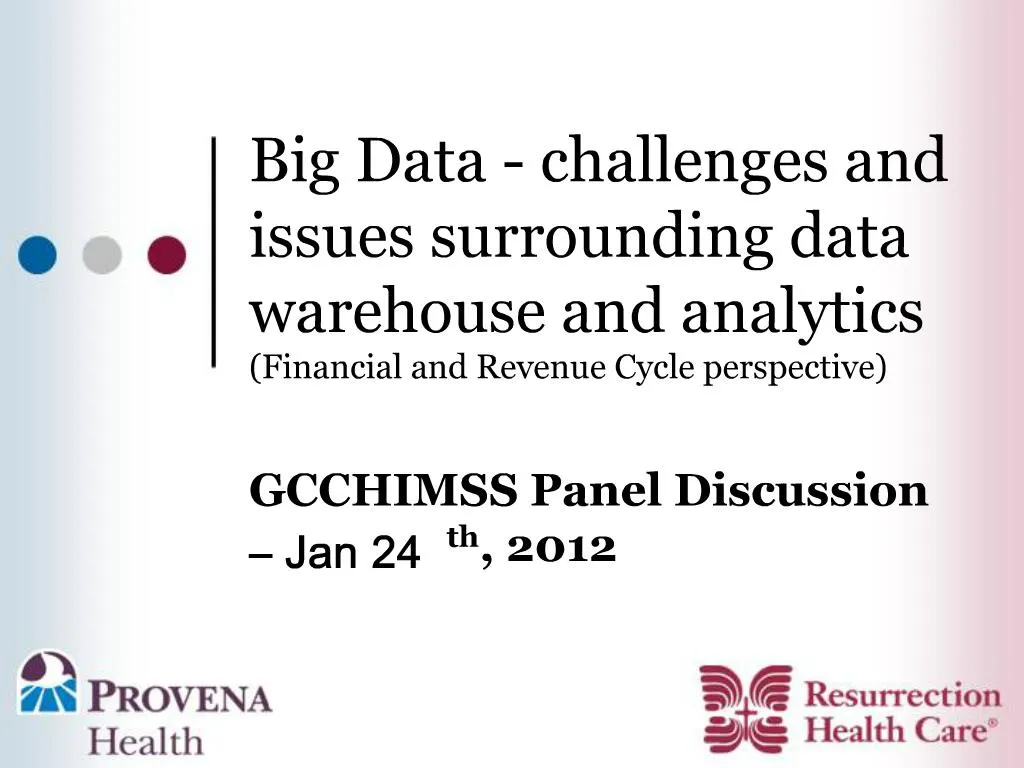 Big Data - challenges and issues surrounding data warehouse and analytics
(Financial and Revenue Cycle perspective)

GCCHIMSS Panel Discussion – Jan 24 th, 2012

PROVENA Health

Resurrection Health Care®